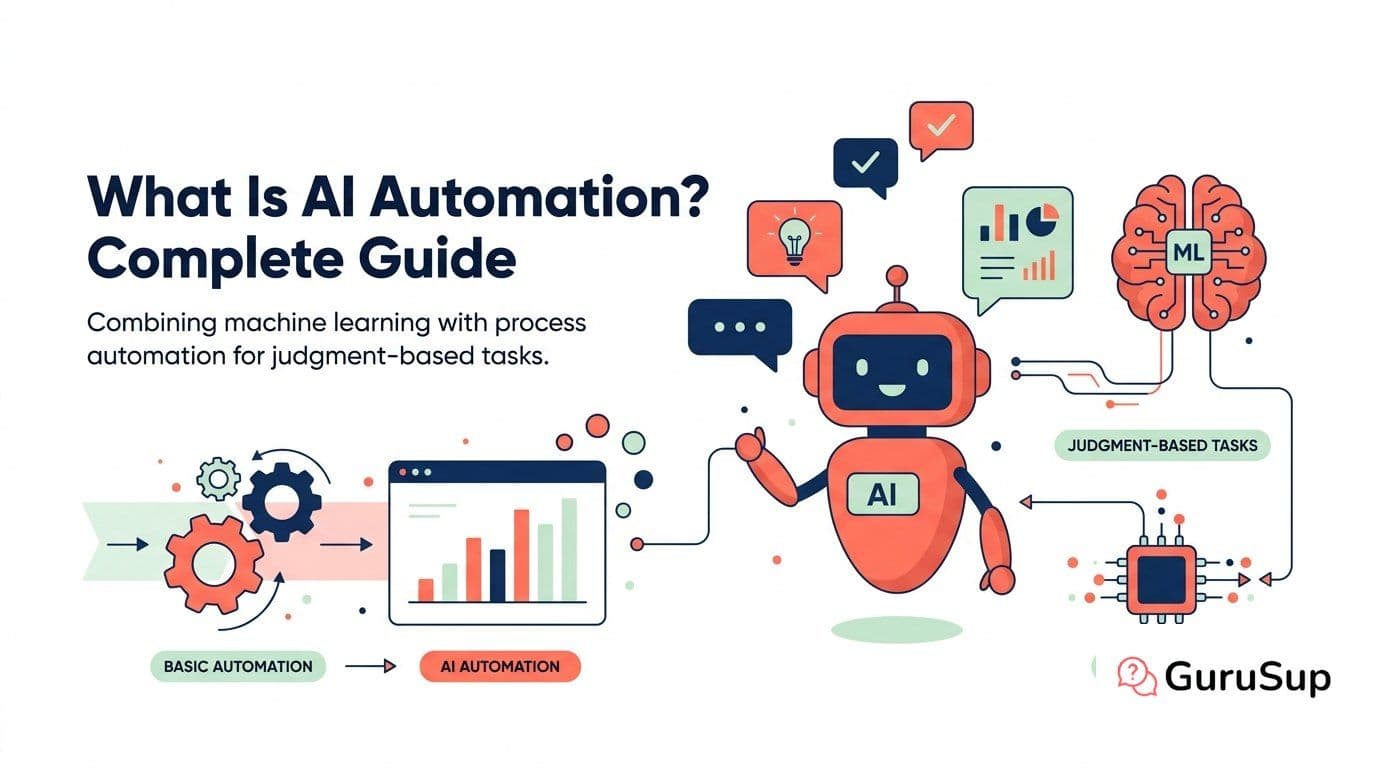 What Is AI Automation? Complete Guide

Combining machine learning with process automation for judgment-based tasks.

ML

JUDGMENT-BASED TASKS

AI

BASIC AUTOMATION

AI AUTOMATION

GuruSup